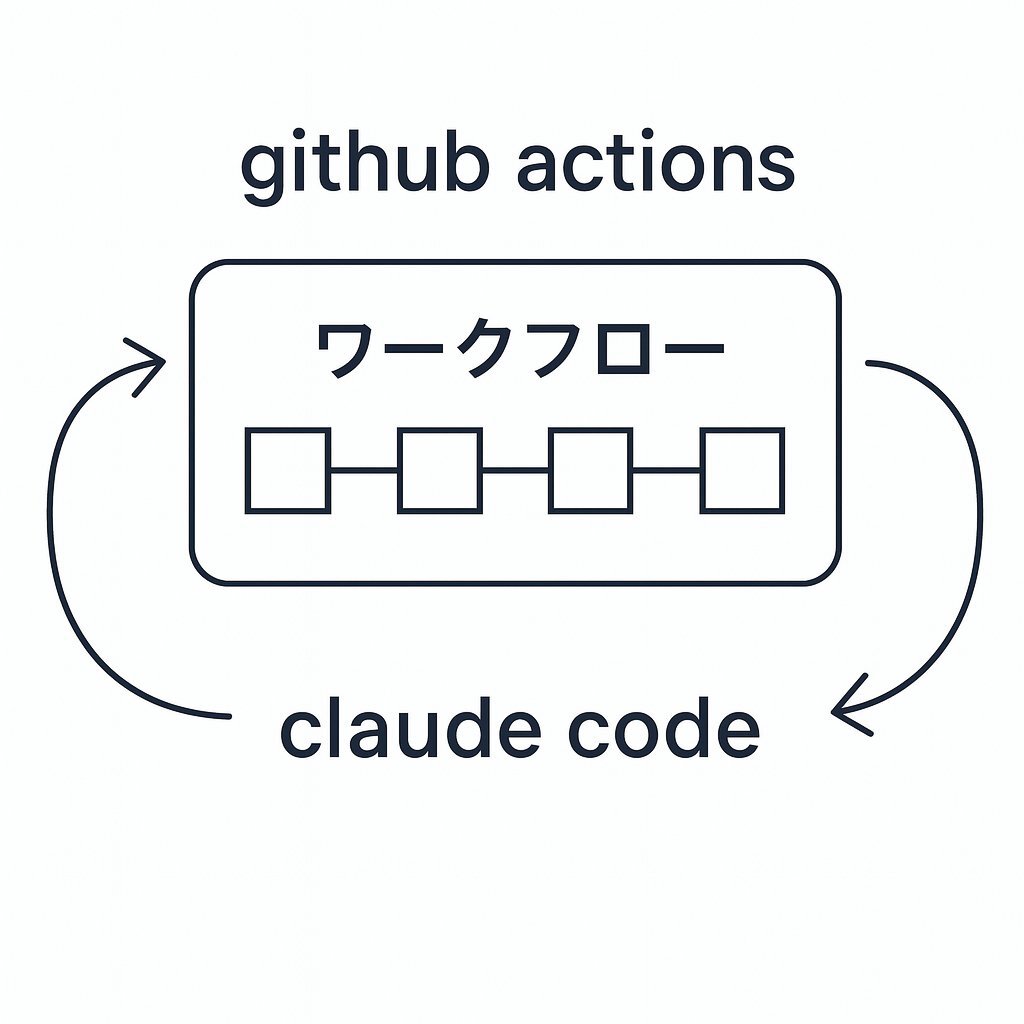 github actions

ワークフロー

claude code